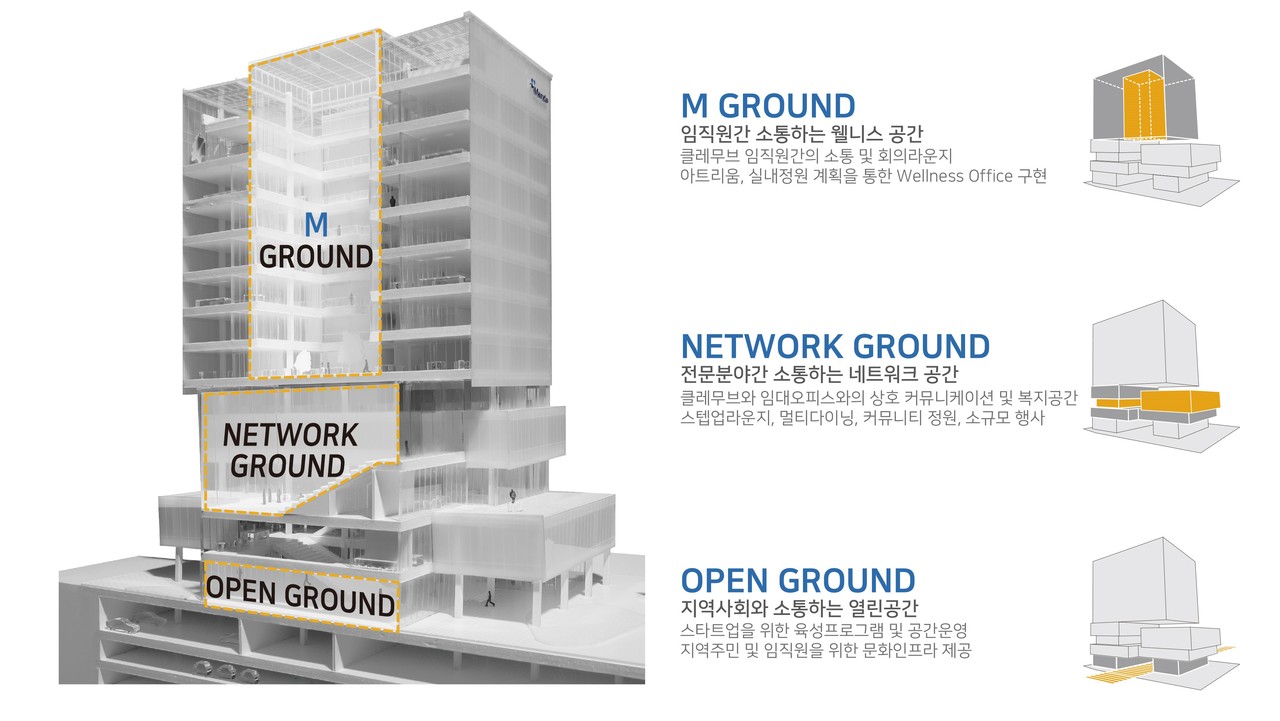 M
GROUND

NETWORK
GROUND

OPEN GROUND

M GROUND
임직원간 소통하는 웰니스 공간
클레무브 임직원간의 소통 및 회의라운지
아트리움, 실내정원 계획을 통한 Wellness Office 구현

NETWORK GROUND
전문분야간 소통하는 네트워크 공간
클레무브와 임대오피스와의 상호 커뮤니케이션 및 복지공간
스텝업라운지, 멀티다이닝, 커뮤니티 정원, 소규모 행사

OPEN GROUND
지역사회와 소통하는 열린공간
스타트업을 위한 육성프로그램 및 공간운영
지역주민 및 임직원을 위한 문화인프라 제공